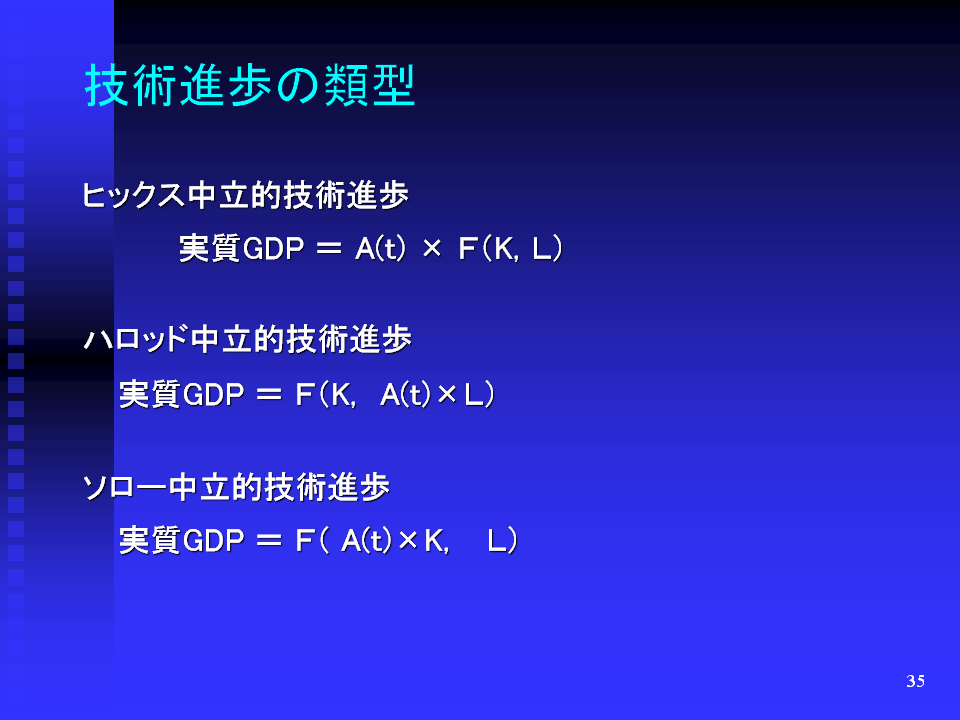 技術進歩の類型

ヒックス中立的技術進歩

実質GDP ＝ A(t) × F(K, L)

ハロッド中立的技術進歩

実質GDP ＝ F(K, A(t)×L)

ソロー中立的技術進歩

実質GDP ＝ F( A(t)×K, L)

35